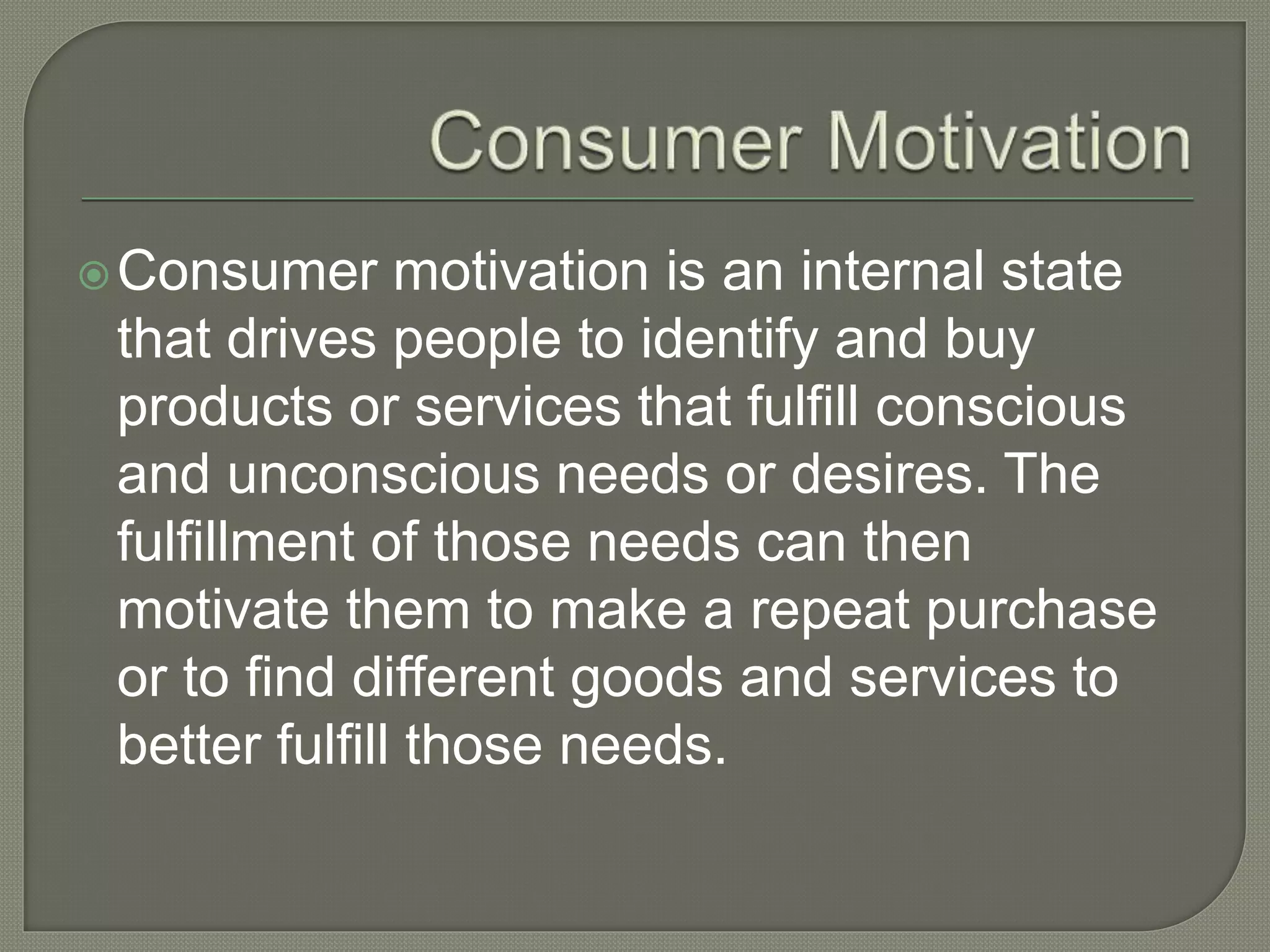 Consumer Motivation

Consumer motivation is an internal state that drives people to identify and buy products or services that fulfill conscious and unconscious needs or desires. The fulfillment of those needs can then motivate them to make a repeat purchase or to find different goods and services to better fulfill those needs.